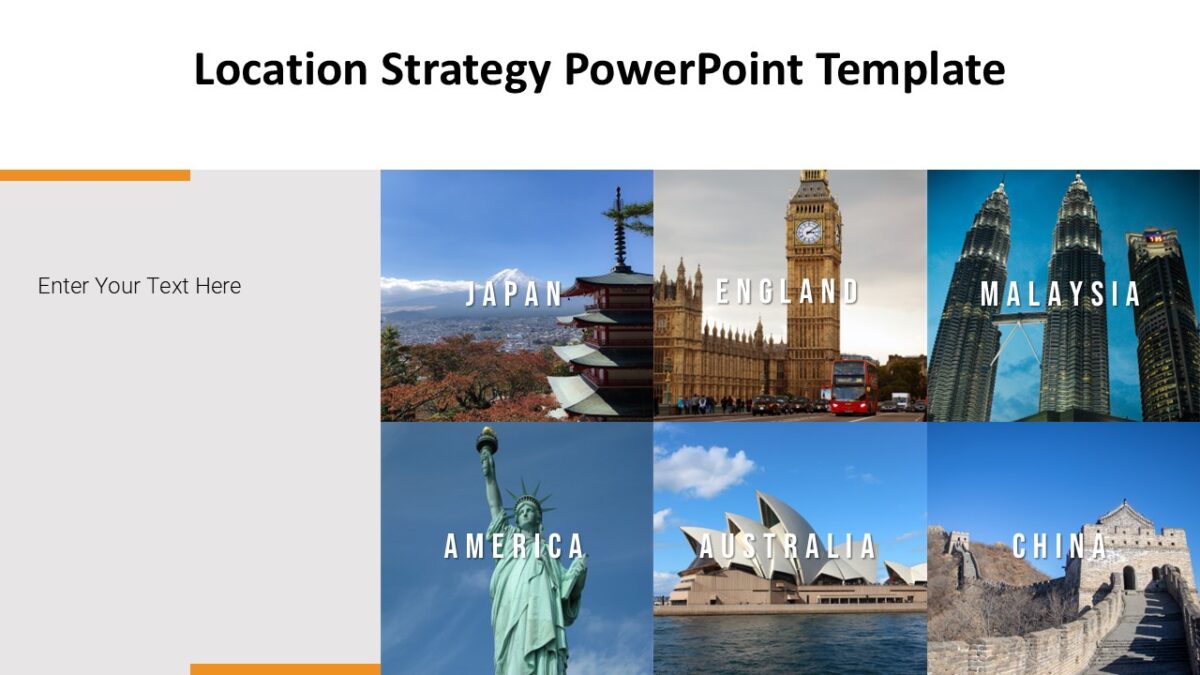 Location Strategy PowerPoint Template

Enter Your Text Here

JAPAN

ENGLAND

MALAYSIA

AMERICA

AUSTRALIA

CHINA